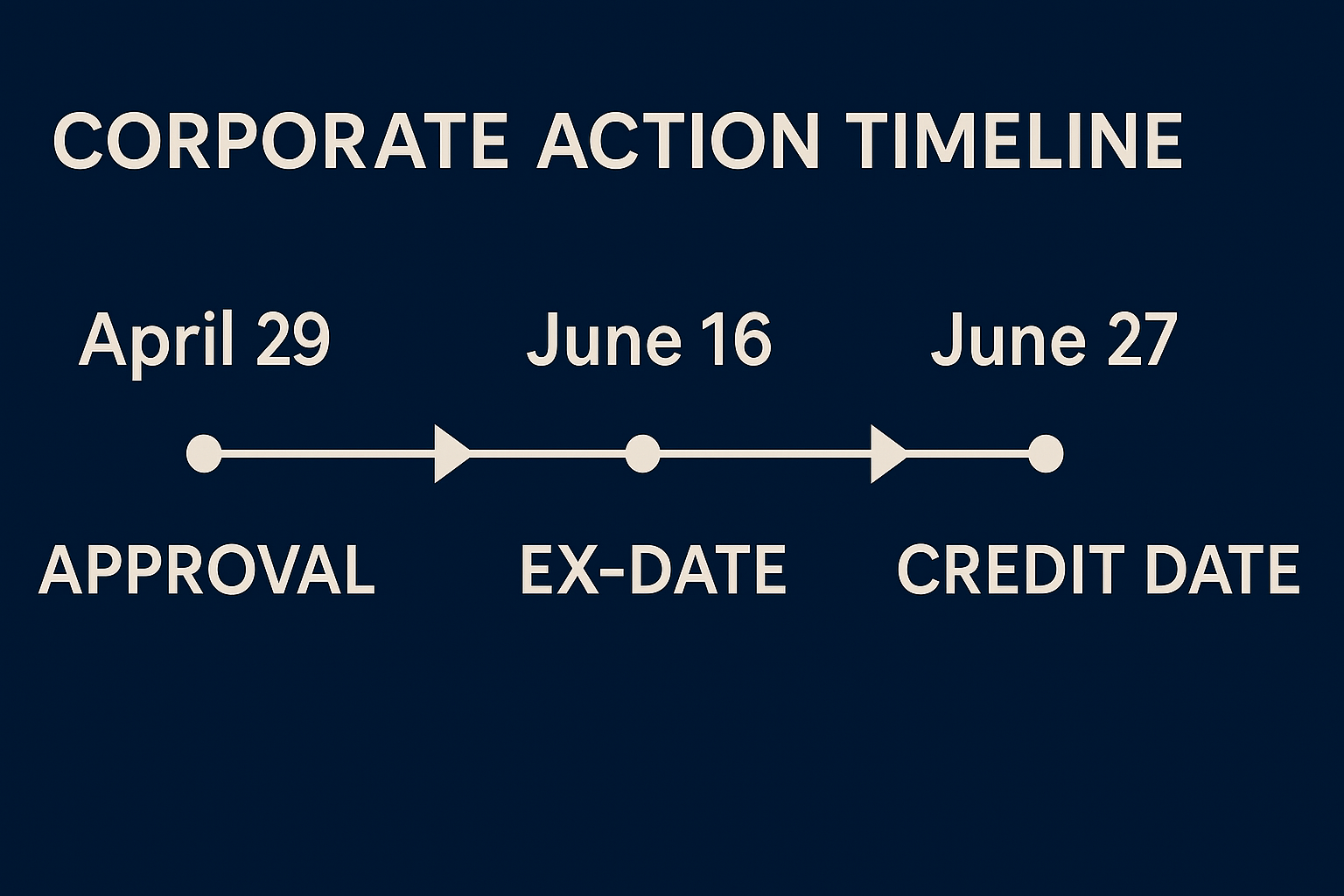 CORPORATE ACTION TIMELINE

April 29
June 16
June 27

APPROVAL
EX-DATE
CREDIT DATE